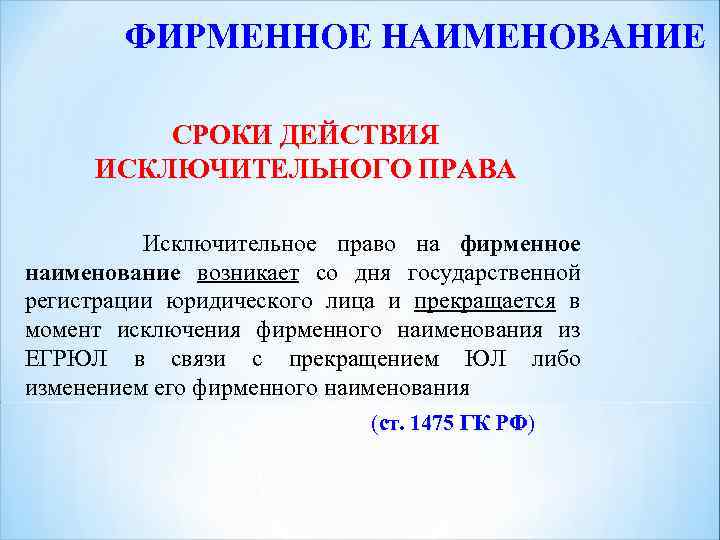 ФИРМЕННОЕ НАИМЕНОВАНИЕ

СРОКИ ДЕЙСТВИЯ ИСКЛЮЧИТЕЛЬНОГО ПРАВА

Исключительное право на фирменное наименование возникает со дня государственной регистрации юридического лица и прекращается в момент исключения фирменного наименования из ЕГРЮЛ в связи с прекращением ЮЛ либо изменением его фирменного наименования

(ст. 1475 ГК РФ)